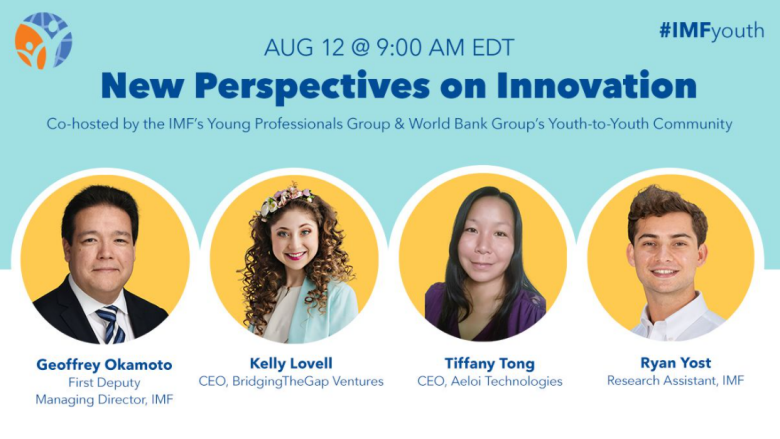 #IMFyouth

AUG 12 @ 9:00 AM EDT

New Perspectives on Innovation

Co-hosted by the IMF's Young Professionals Group & World Bank Group's Youth-to-Youth Community

Geoffrey Okamoto
First Deputy Managing Director, IMF

Kelly Lovell
CEO, BridgingTheGap Ventures

Tiffany Tong
CEO, Aeloi Technologies

Ryan Yost
Research Assistant, IMF